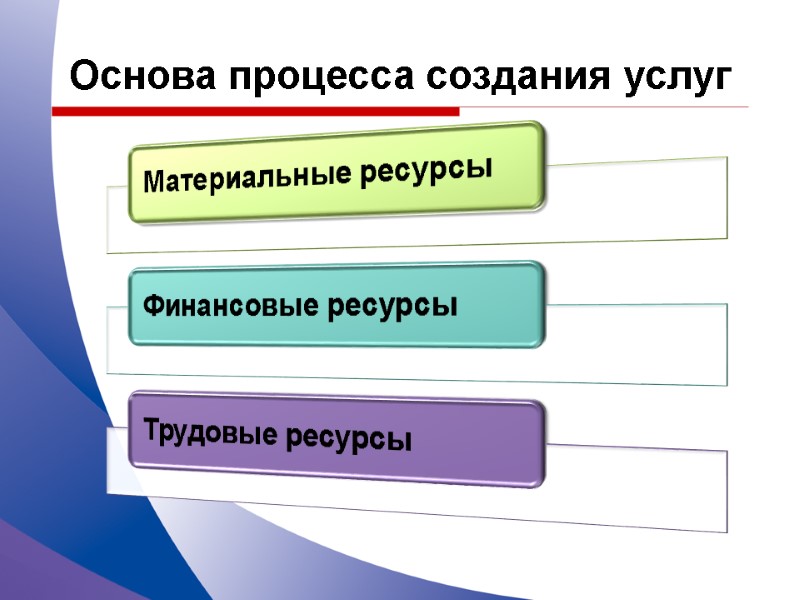 Основа процесса создания услуг

Материальные ресурсы

Финансовые ресурсы

Трудовые ресурсы